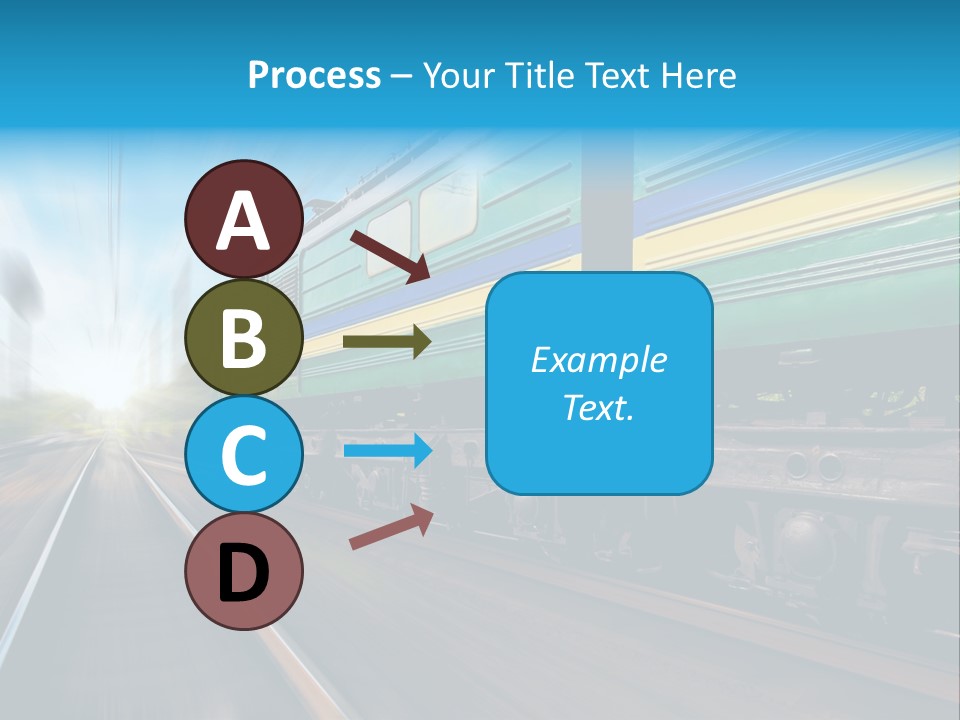 Process – Your Title Text Here

A

B

C

D

Example Text.